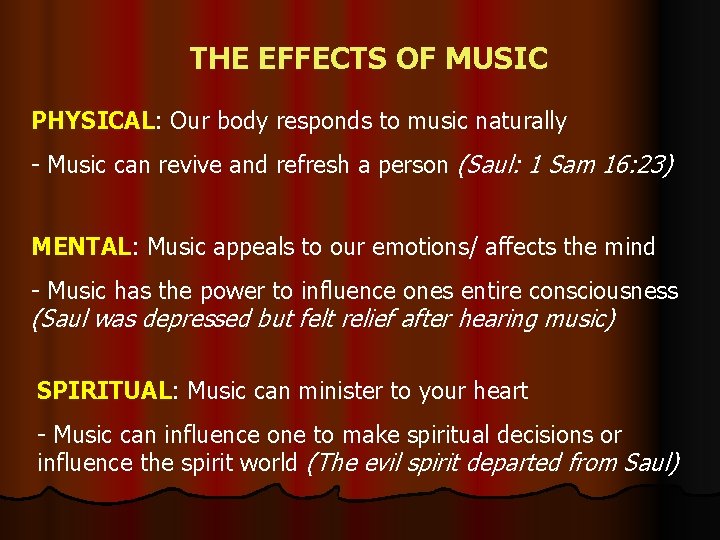 THE EFFECTS OF MUSIC

PHYSICAL: Our body responds to music naturally

- Music can revive and refresh a person (Saul: 1 Sam 16:23)

MENTAL: Music appeals to our emotions/ affects the mind

- Music has the power to influence ones entire consciousness (Saul was depressed but felt relief after hearing music)

SPIRITUAL: Music can minister to your heart

- Music can influence one to make spiritual decisions or influence the spirit world (The evil spirit departed from Saul)